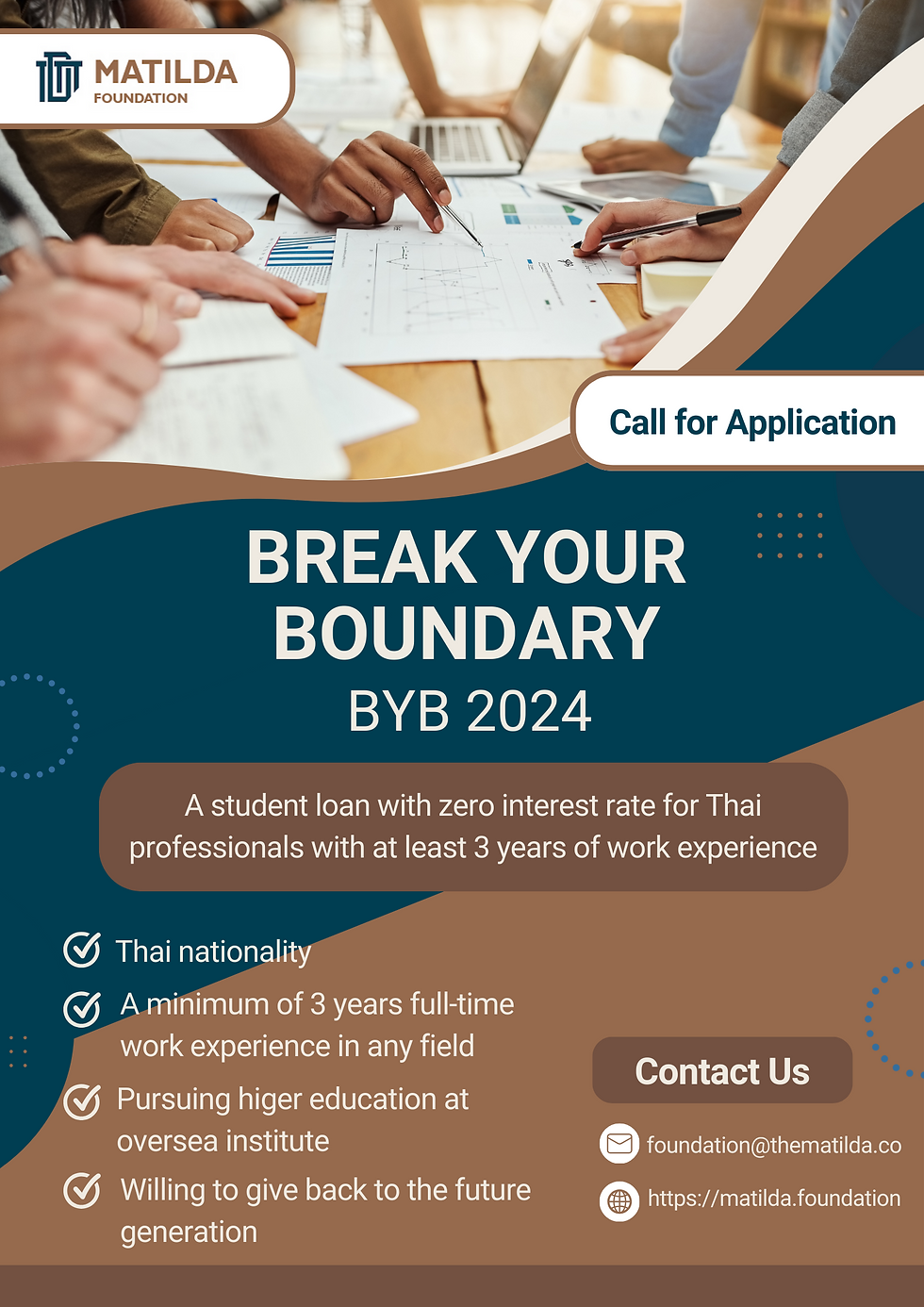 MATILDA
FOUNDATION

Call for Application

BREAK YOUR BOUNDARY
BYB 2024

A student loan with zero interest rate for Thai professionals with at least 3 years of work experience

Thai nationality

A minimum of 3 years full-time work experience in any field

Pursuing higer education at oversea institute

Willing to give back to the future generation

Contact Us

foundation@thematilda.co

https://matilda.foundation